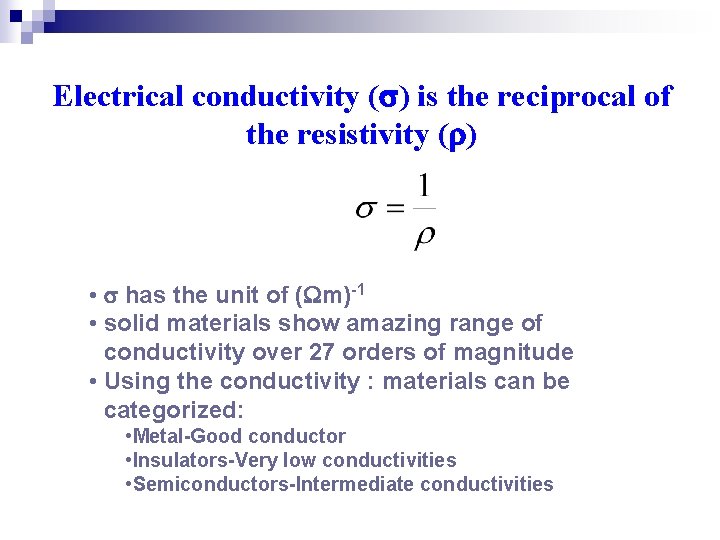 Electrical conductivity (σ) is the reciprocal of the resistivity (ρ)

$\sigma = \frac{1}{\rho}$

• σ has the unit of $(\Omega m)^{-1}$
• solid materials show amazing range of conductivity over 27 orders of magnitude
• Using the conductivity : materials can be categorized:
•Metal-Good conductor
•Insulators-Very low conductivities
•Semiconductors-Intermediate conductivities